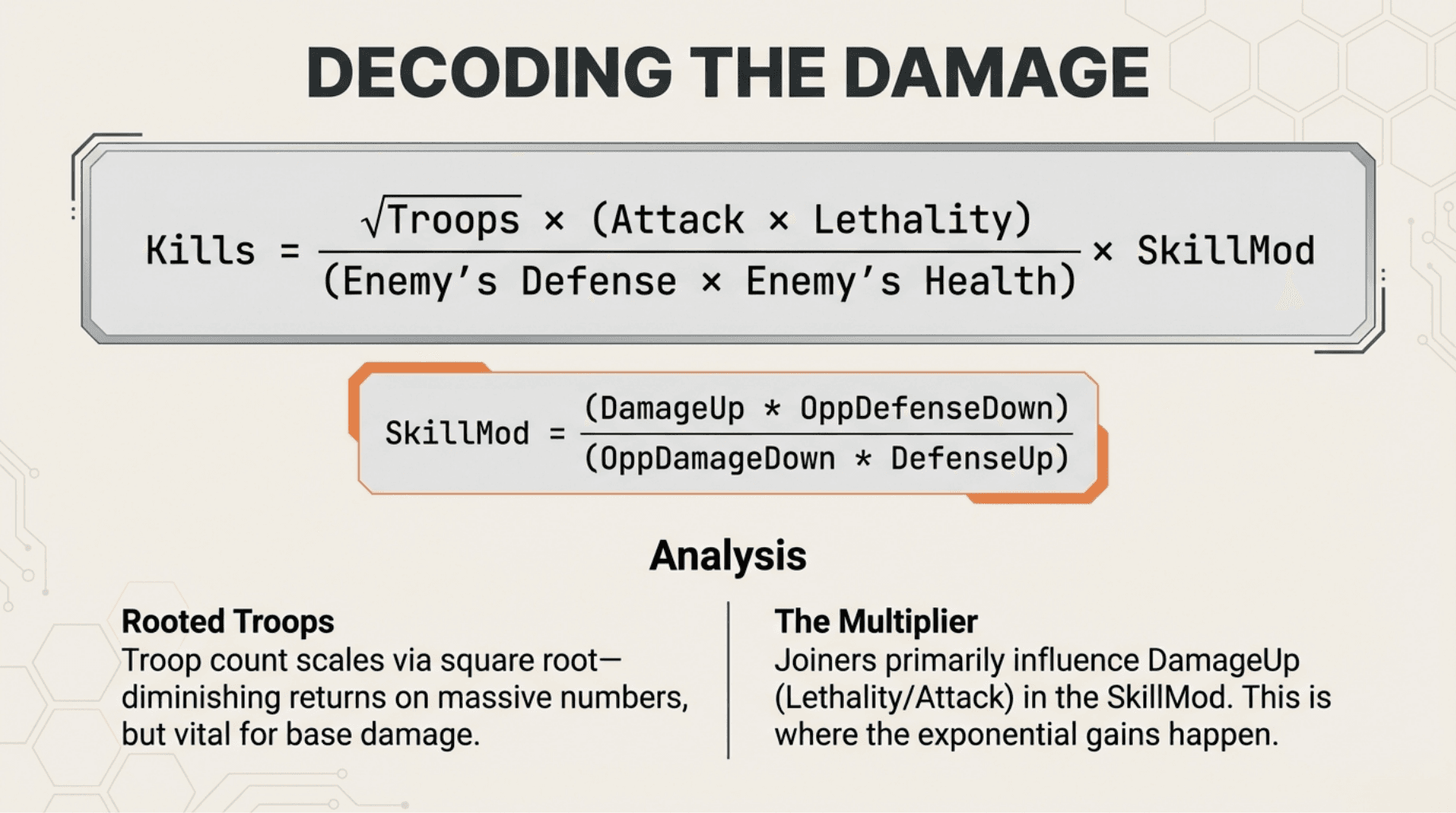 DECODING THE DAMAGE

$\text{Kills} = \frac{\sqrt{\text{Troops}} \times (\text{Attack} \times \text{Lethality})}{(\text{Enemy's Defense} \times \text{Enemy's Health})} \times \text{SkillMod}$

$\text{SkillMod} = \frac{(\text{DamageUp} * \text{OppDefenseDown})}{(\text{OppDamageDown} * \text{DefenseUp})}$

Analysis

Rooted Troops
Troop count scales via square root—diminishing returns on massive numbers, but vital for base damage.

The Multiplier
Joiners primarily influence DamageUp (Lethality/Attack) in the SkillMod. This is where the exponential gains happen.